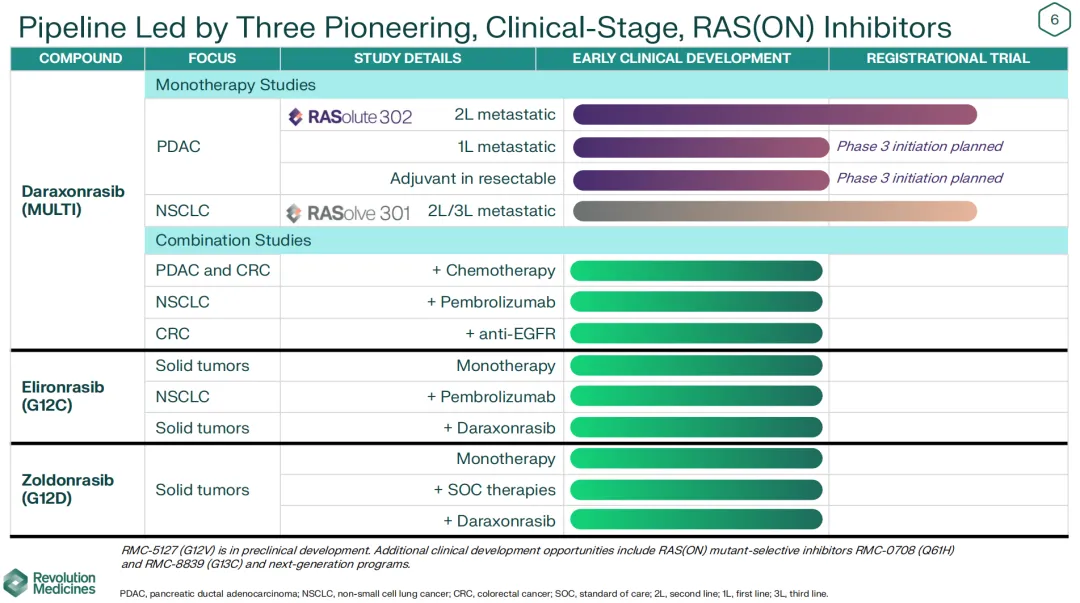 Pipeline Led by Three Pioneering, Clinical-Stage, RAS(ON) Inhibitors

6

| COMPOUND | FOCUS | STUDY DETAILS | EARLY CLINICAL DEVELOPMENT | REGISTRATIONAL TRIAL |
|---|---|---|---|---|
| Daraxonrasib (MULTI) | Monotherapy Studies | | | |
| | PDAC | RASolute 302 2L metastatic | | |
| | | 1L metastatic | | Phase 3 initiation planned |
| | | Adjuvant in resectable | | Phase 3 initiation planned |
| | NSCLC | RASolve 301 2L/3L metastatic | | |
| | Combination Studies | | | |
| | PDAC and CRC | + Chemotherapy | | |
| | NSCLC | + Pembrolizumab | | |
| | CRC | + anti-EGFR | | |
| Elironrasib (G12C) | Solid tumors | Monotherapy | | |
| | NSCLC | + Pembrolizumab | | |
| | Solid tumors | + Daraxonrasib | | |
| Zoldonrasib (G12D) | Solid tumors | Monotherapy | | |
| | | + SOC therapies | | |
| | | + Daraxonrasib | | |

RMC-5127 (G12V) is in preclinical development. Additional clinical development opportunities include RAS(ON) mutant-selective inhibitors RMC-0708 (Q61H) and RMC-8839 (G13C) and next-generation programs.

Revolution Medicines

PDAC, pancreatic ductal adenocarcinoma; NSCLC, non-small cell lung cancer; CRC, colorectal cancer; SOC, standard of care; 2L, second line; 1L, first line; 3L, third line.